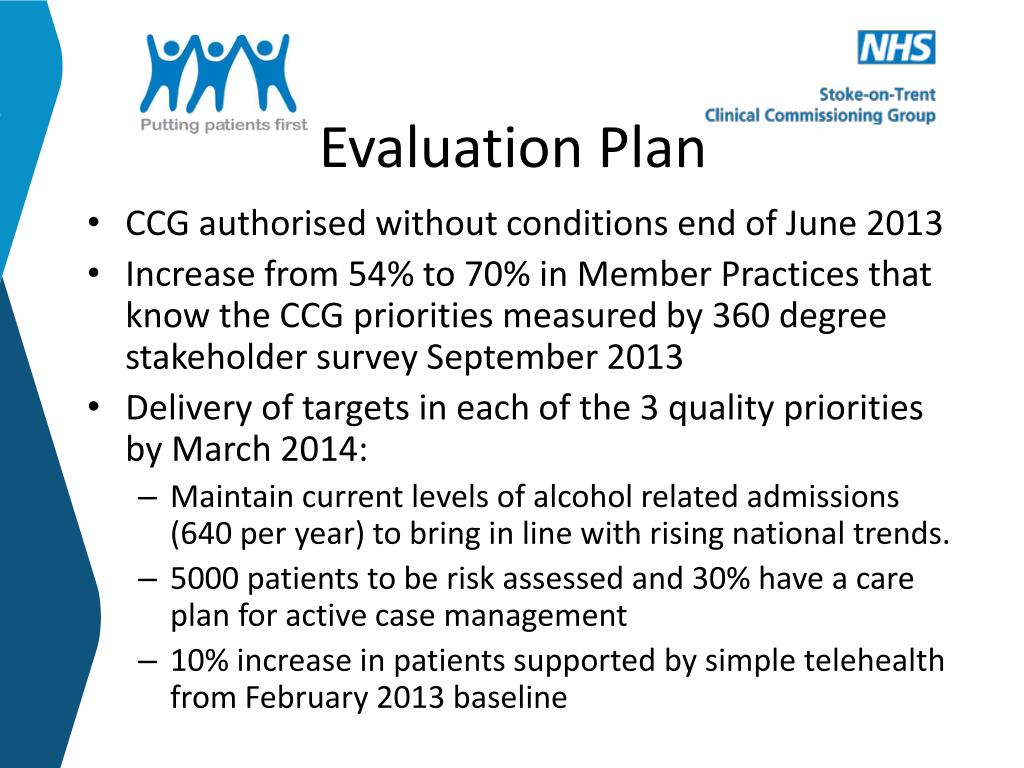 Putting patients first

NHS
Stoke-on-Trent
Clinical Commissioning Group

Evaluation Plan

• CCG authorised without conditions end of June 2013
• Increase from 54% to 70% in Member Practices that know the CCG priorities measured by 360 degree stakeholder survey September 2013
• Delivery of targets in each of the 3 quality priorities by March 2014:
– Maintain current levels of alcohol related admissions (640 per year) to bring in line with rising national trends.
– 5000 patients to be risk assessed and 30% have a care plan for active case management
– 10% increase in patients supported by simple telehealth from February 2013 baseline